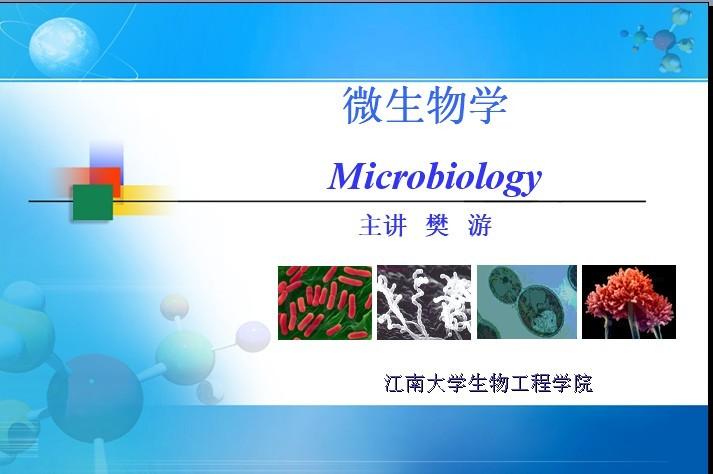 微生物学

Microbiology

主讲 樊 游

江南大学生物工程学院